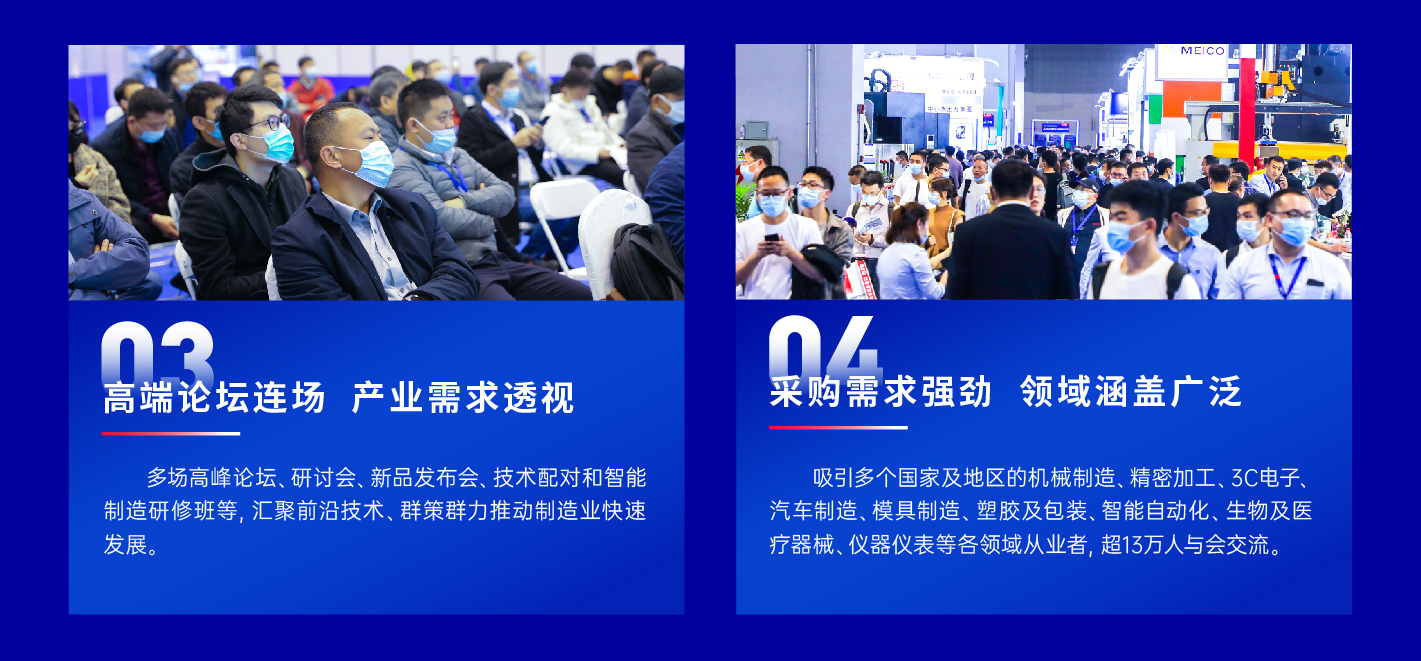 03
高端论坛连场 产业需求透视

多场高峰论坛、研讨会、新品发布会、技术配对和智能制造研修班等, 汇聚前沿技术、群策群力推动制造业快速发展。

MEICO

04
采购需求强劲 领域涵盖广泛

吸引多个国家及地区的机械制造、精密加工、3C电子、汽车制造、模具制造、塑胶及包装、智能自动化、生物及医疗器械、仪器仪表等各领域从业者, 超13万人与会交流。